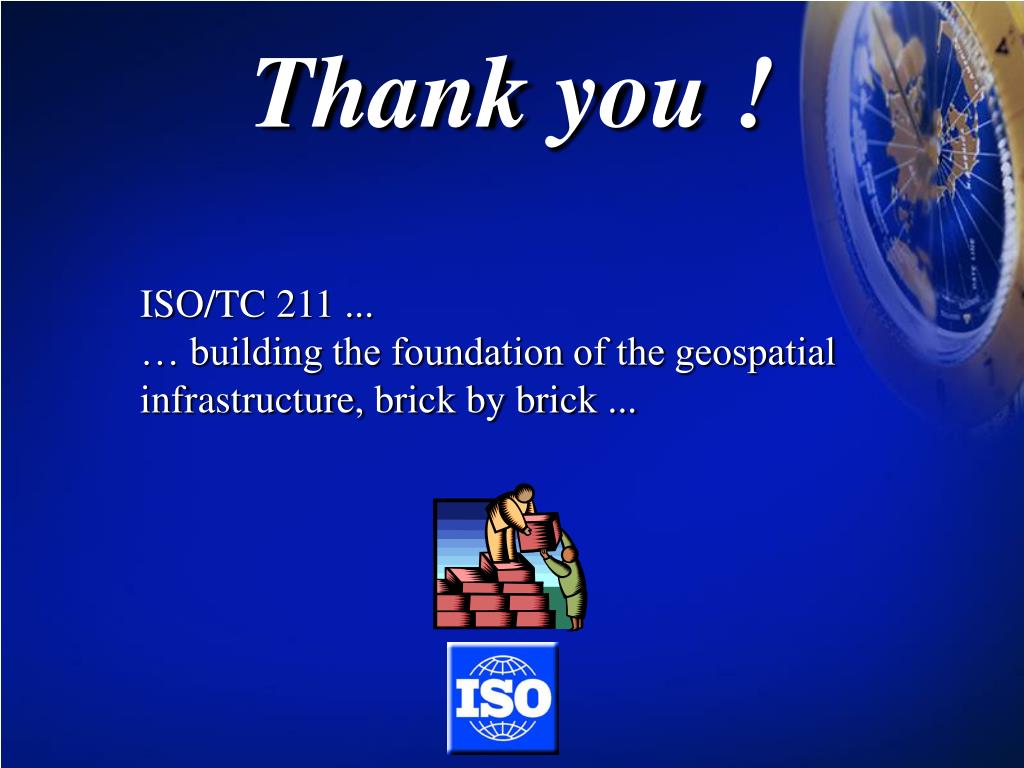 Thank you !

ISO/TC 211 ...
… building the foundation of the geospatial infrastructure, brick by brick ...

ISO